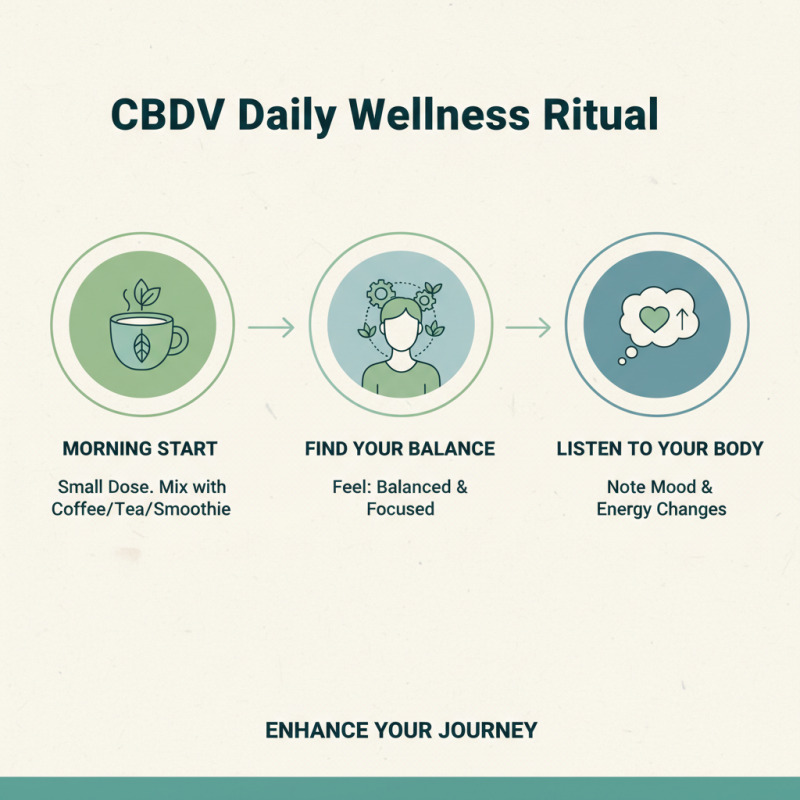 CBDV Daily Wellness Ritual

MORNING START

Small Dose. Mix with Coffee/Tea/Smoothie

FIND YOUR BALANCE

Feel: Balanced & Focused

LISTEN TO YOUR BODY

Note Mood & Energy Changes

ENHANCE YOUR JOURNEY